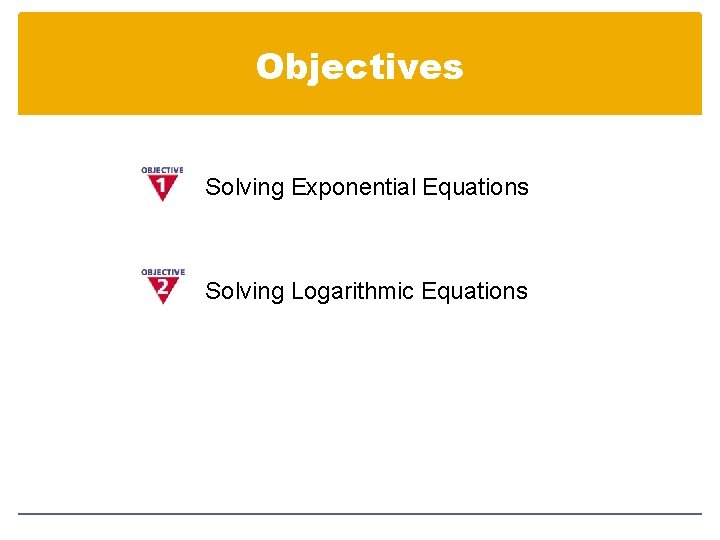 Objectives

OBJECTIVE 1 Solving Exponential Equations

OBJECTIVE 2 Solving Logarithmic Equations